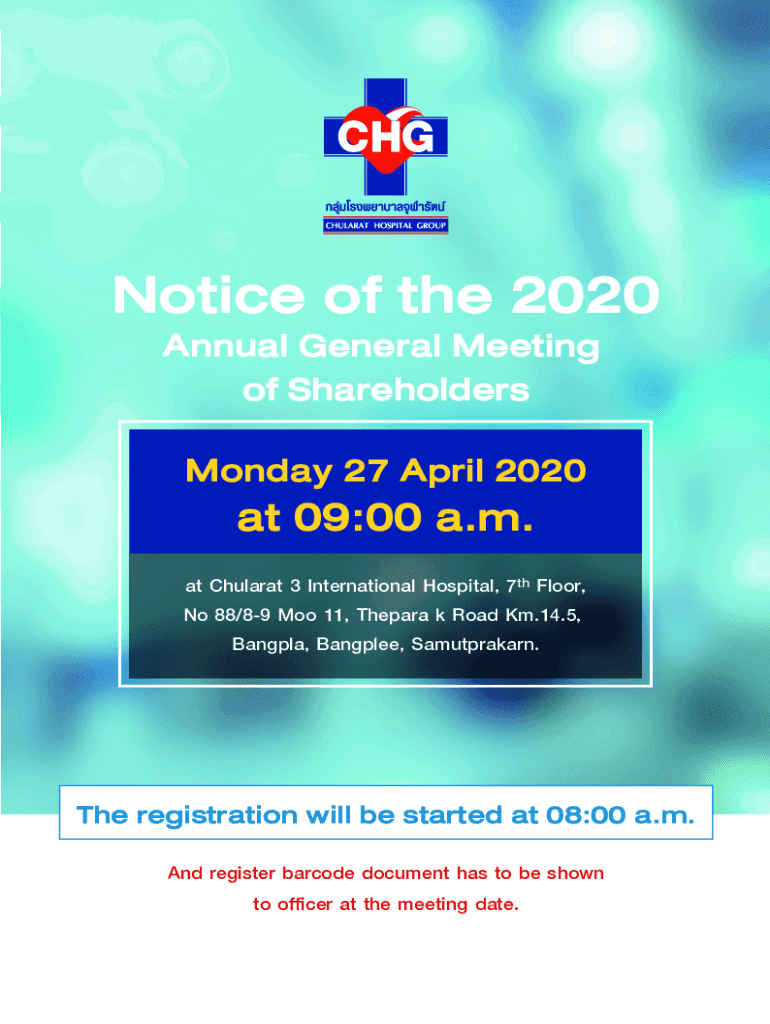 CHG
กลุ่มโรงพยาบาลจุฬารัตน์
CHULARAT HOSPITAL GROUP

Notice of the 2020
Annual General Meeting
of Shareholders

Monday 27 April 2020
at 09:00 a.m.

at Chularat 3 International Hospital, 7$^{th}$ Floor, No 88/8-9 Moo 11, Thepara k Road Km.14.5, Bangpla, Bangplee, Samutprakarn.

The registration will be started at 08:00 a.m.

And register barcode document has to be shown to officer at the meeting date.